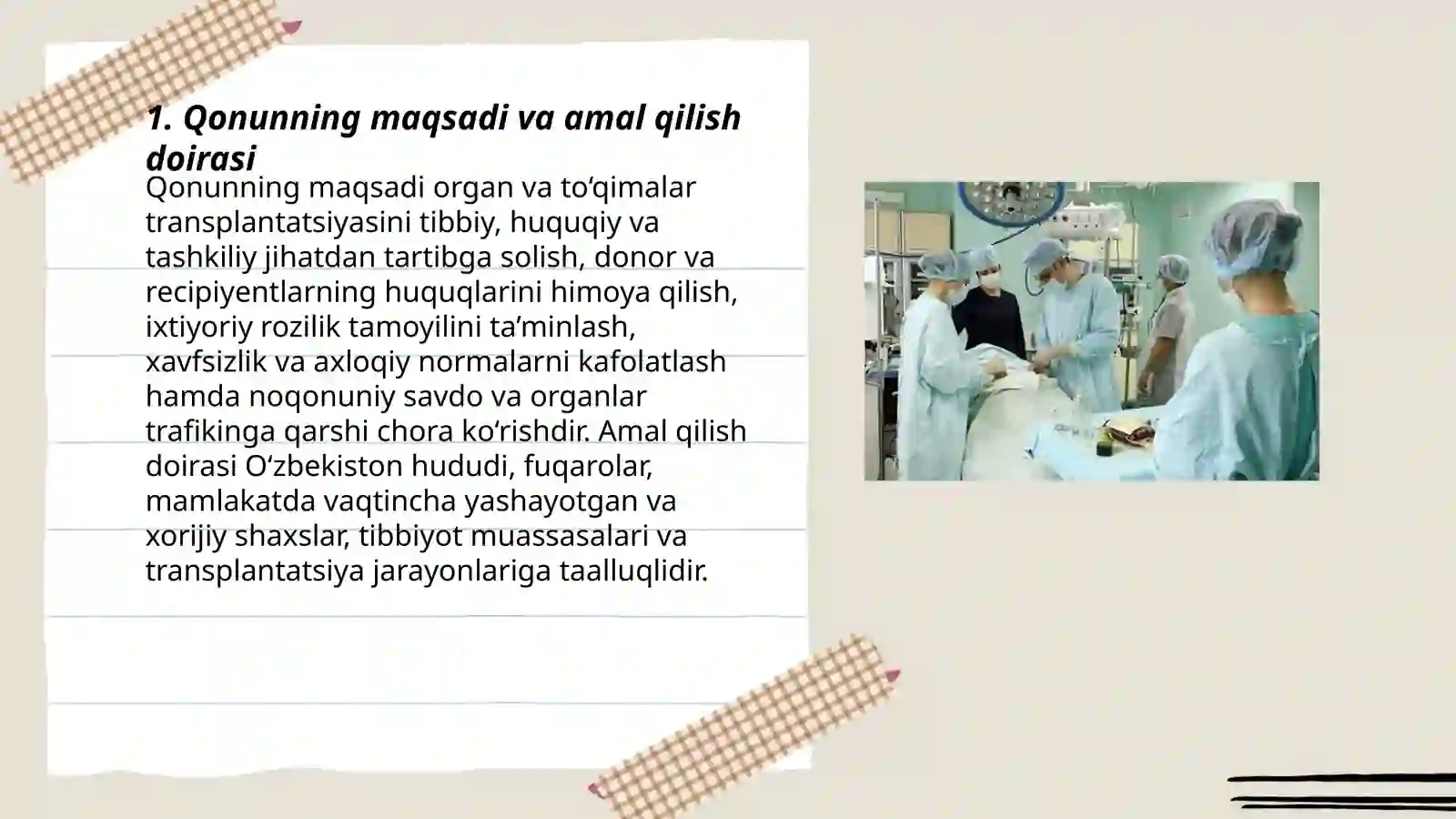 1. Qonunning maqsadi va amal qilish doirasi

Qonunning maqsadi organ va to‘qimalar transplantatsiyasini tibbiy, huquqiy va tashkiliy jihatdan tartibga solish, donor va recipiyentlarning huquqlarini himoya qilish, ixtiyoriy rozilik tamoyilini ta’minlash, xavfsizlik va axloqiy normalarni kafolatlash hamda noqonuniy savdo va organlar trafikinga qarshi chora ko‘rishdir. Amal qilish doirasi O‘zbekiston hududi, fuqarolar, mamlakatda vaqtincha yashayotgan va xorijiy shaxslar, tibbiyot muassasalari va transplantatsiya jarayonlariga taalluqlidir.